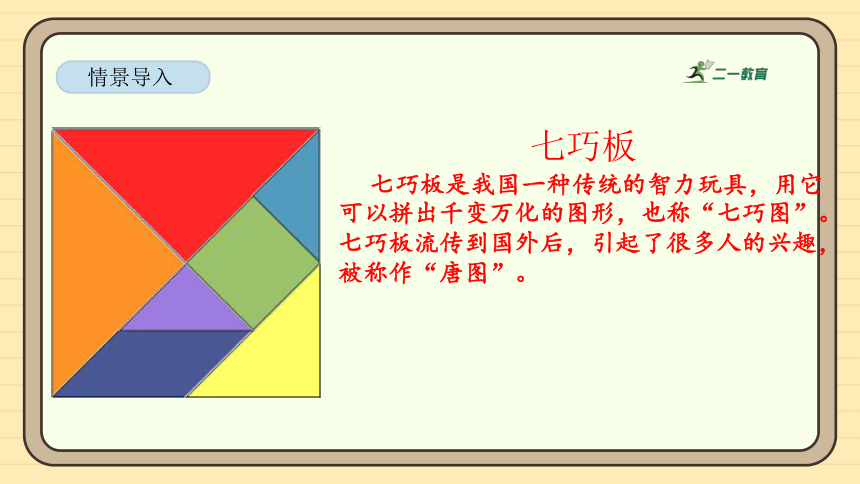 情景导入

二一教育

七巧板

七巧板是我国一种传统的智力玩具，用它可以拼出千变万化的图形，也称“七巧图”。七巧板流传到国外后，引起了很多人的兴趣，被称作“唐图”。